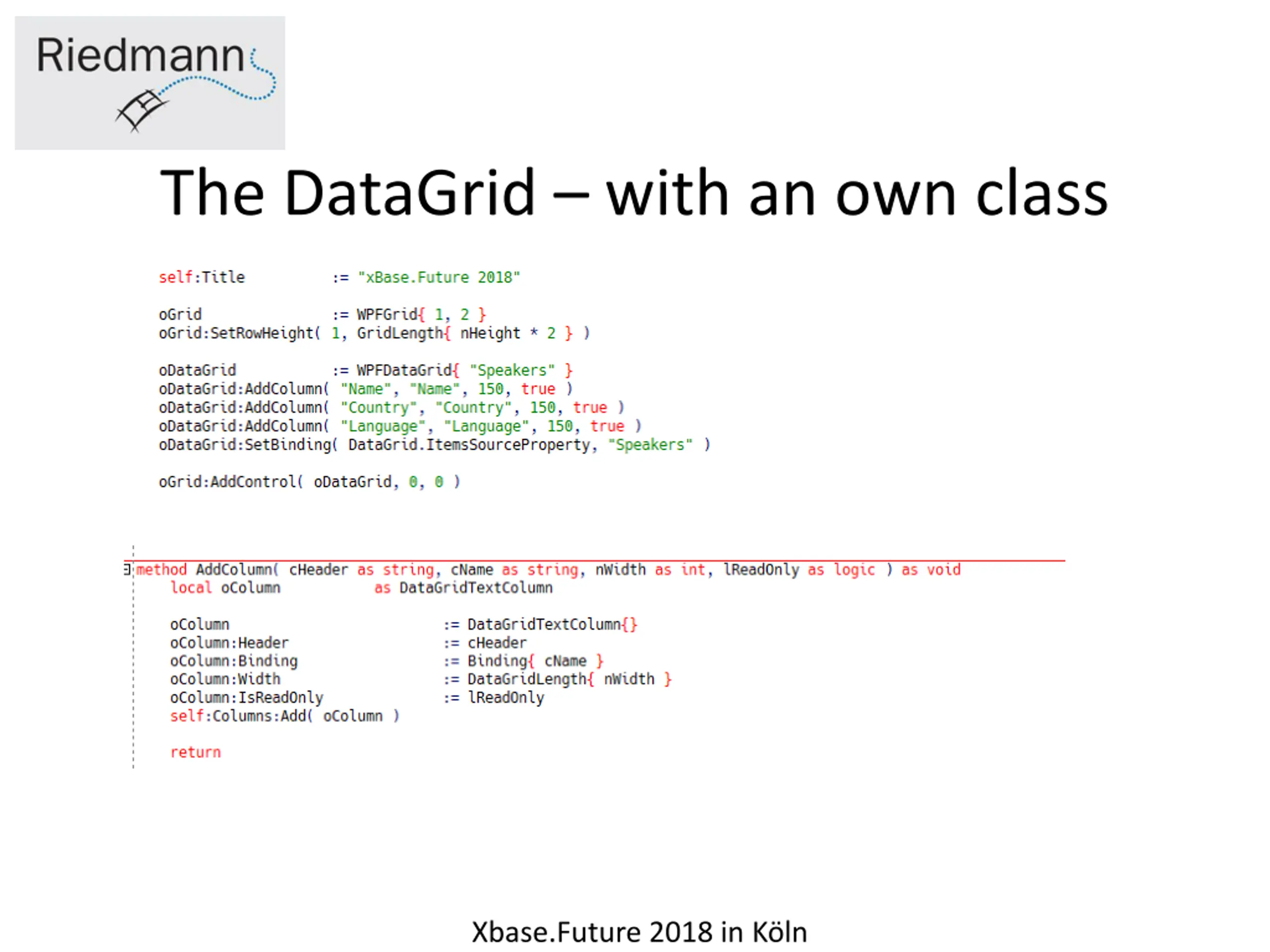 Riedmann

The DataGrid – with an own class

self:Title := "xBase.Future 2018"

oGrid := WPFGrid{ 1, 2 }
oGrid:SetRowHeight( 1, GridLength{ nHeight * 2 } )

oDataGrid := WPFDataGrid{ "Speakers" }
oDataGrid:AddColumn( "Name", "Name", 150, true )
oDataGrid:AddColumn( "Country", "Country", 150, true )
oDataGrid:AddColumn( "Language", "Language", 150, true )
oDataGrid:SetBinding( DataGrid.ItemsSourceProperty, "Speakers" )

oGrid:AddControl( oDataGrid, 0, 0 )

method AddColumn( cHeader as string, cName as string, nWidth as int, lReadOnly as logic ) as void
local oColumn as DataGridTextColumn

oColumn := DataGridTextColumn{}
oColumn:Header := cHeader
oColumn:Binding := Binding{ cName }
oColumn:Width := DataGridLength{ nWidth }
oColumn:IsReadOnly := lReadOnly
self:Columns:Add( oColumn )

return

Xbase.Future 2018 in Köln